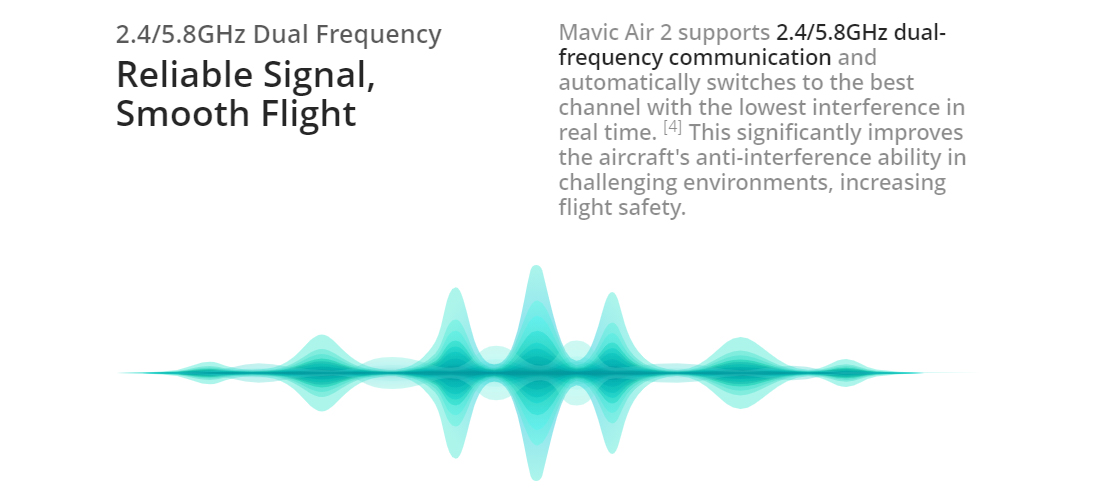 2.4/5.8GHz Dual Frequency

Reliable Signal, Smooth Flight

Mavic Air 2 supports 2.4/5.8GHz dual-frequency communication and automatically switches to the best channel with the lowest interference in real time. [4] This significantly improves the aircraft's anti-interference ability in challenging environments, increasing flight safety.